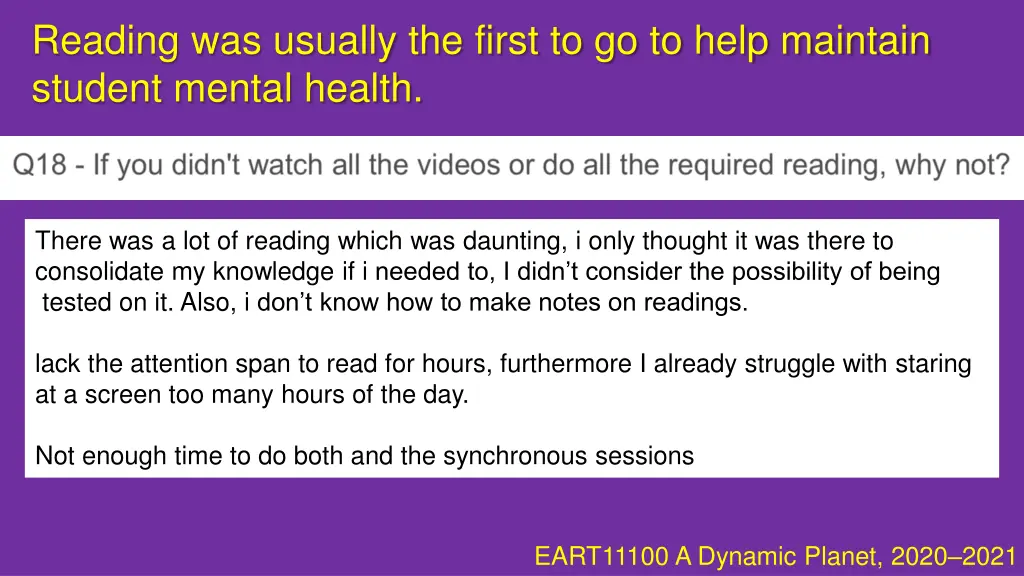 Reading was usually the first to go to help maintain student mental health.

Q18 - If you didn't watch all the videos or do all the required reading, why not?

There was a lot of reading which was daunting, i only thought it was there to consolidate my knowledge if i needed to, I didn’t consider the possibility of being tested on it. Also, i don’t know how to make notes on readings.

lack the attention span to read for hours, furthermore I already struggle with staring at a screen too many hours of the day.

Not enough time to do both and the synchronous sessions

EART11100 A Dynamic Planet, 2020–2021